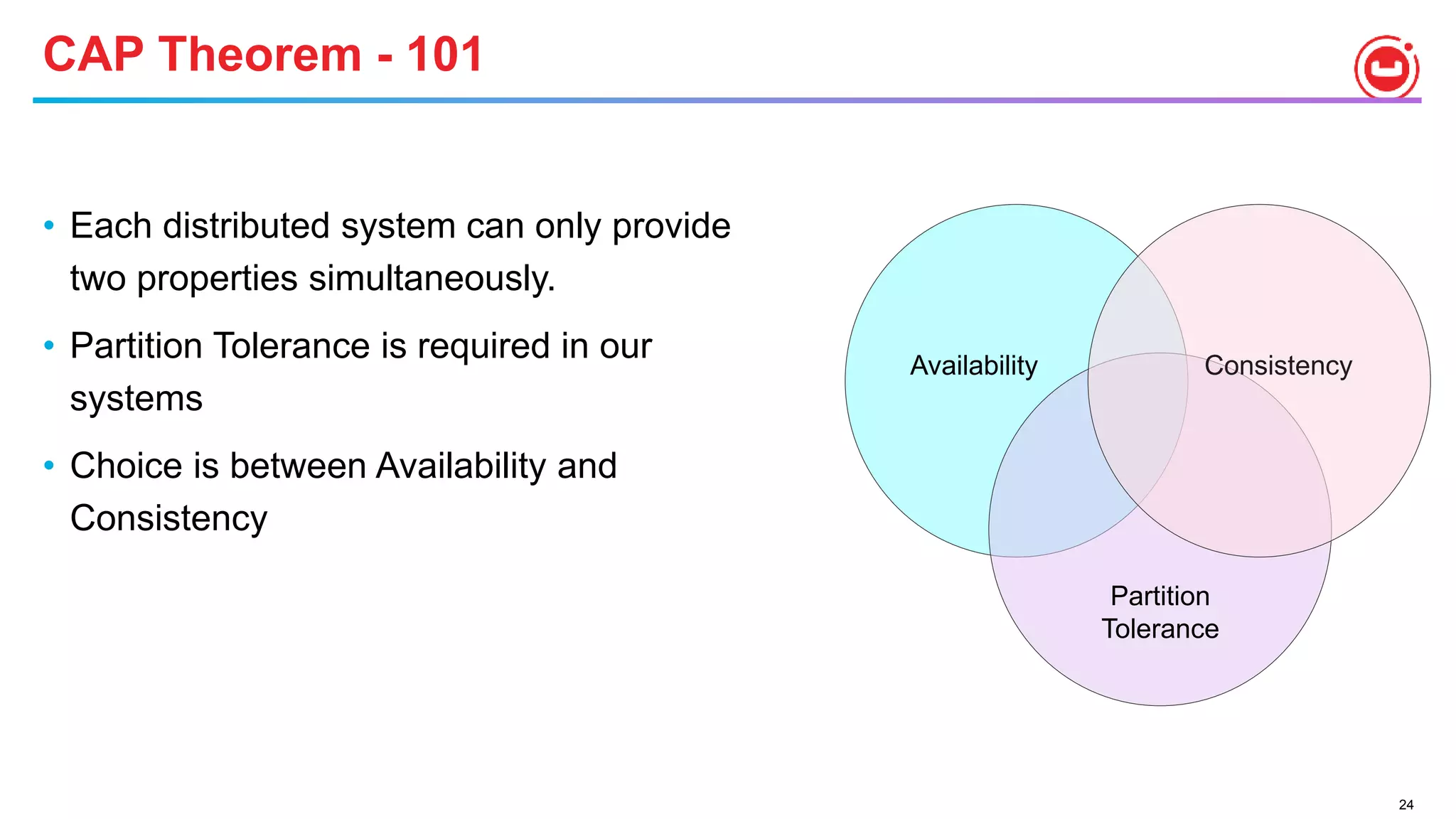 CAP Theorem - 101

• Each distributed system can only provide two properties simultaneously.

• Partition Tolerance is required in our systems

• Choice is between Availability and Consistency

Availability

Consistency

Partition Tolerance

24